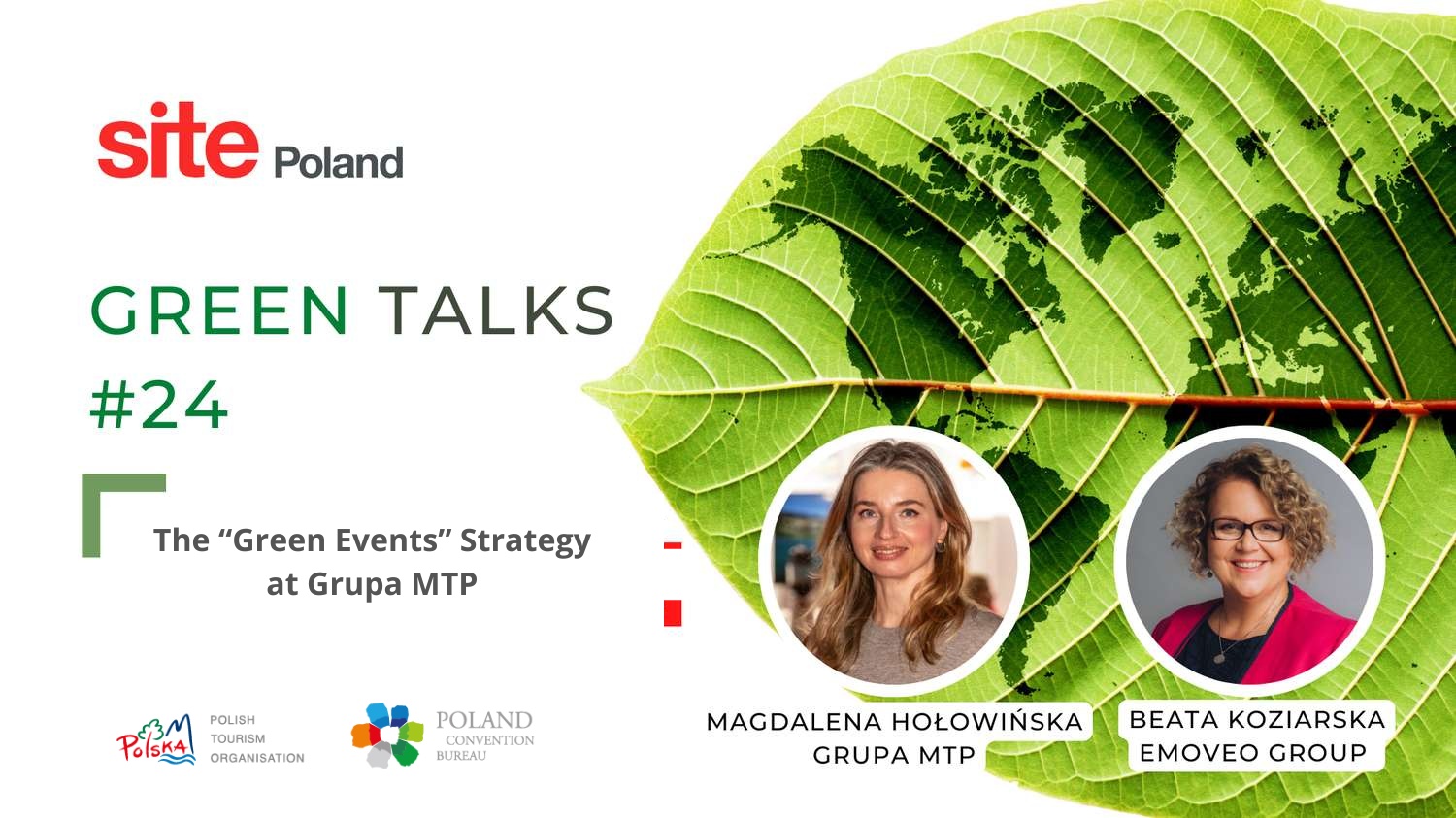 site Poland

GREEN TALKS
#24

The “Green Events” Strategy at Grupa MTP

Polska POLISH TOURISM ORGANISATION

POLAND CONVENTION BUREAU

MAGDALENA HOŁOWIŃSKA
GRUPA MTP

BEATA KOZIARSKA
EMOVEO GROUP